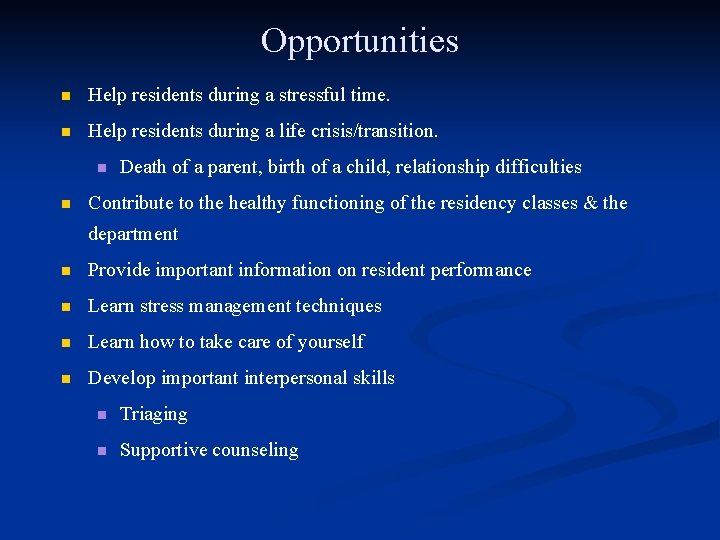 Opportunities

- Help residents during a stressful time.
- Help residents during a life crisis/transition.
  - Death of a parent, birth of a child, relationship difficulties
- Contribute to the healthy functioning of the residency classes & the department
- Provide important information on resident performance
- Learn stress management techniques
- Learn how to take care of yourself
- Develop important interpersonal skills
  - Triaging
  - Supportive counseling